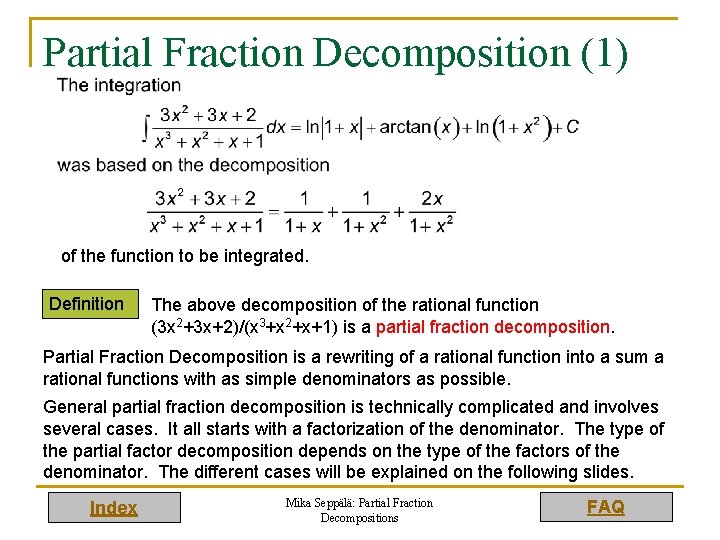 Partial Fraction Decomposition (1)

The integration

$\int \frac{3x^2+3x+2}{x^3+x^2+x+1}dx = \ln|1+x| + \arctan(x) + \ln(1+x^2) + C$

was based on the decomposition

$\frac{3x^2+3x+2}{x^3+x^2+x+1} = \frac{1}{1+x} + \frac{1}{1+x^2} + \frac{2x}{1+x^2}$

of the function to be integrated.

Definition

The above decomposition of the rational function $(3x^2+3x+2)/(x^3+x^2+x+1)$ is a partial fraction decomposition.

Partial Fraction Decomposition is a rewriting of a rational function into a sum a rational functions with as simple denominators as possible.

General partial fraction decomposition is technically complicated and involves several cases. It all starts with a factorization of the denominator. The type of the partial factor decomposition depends on the type of the factors of the denominator. The different cases will be explained on the following slides.

Index

Mika Seppälä: Partial Fraction Decompositions

FAQ